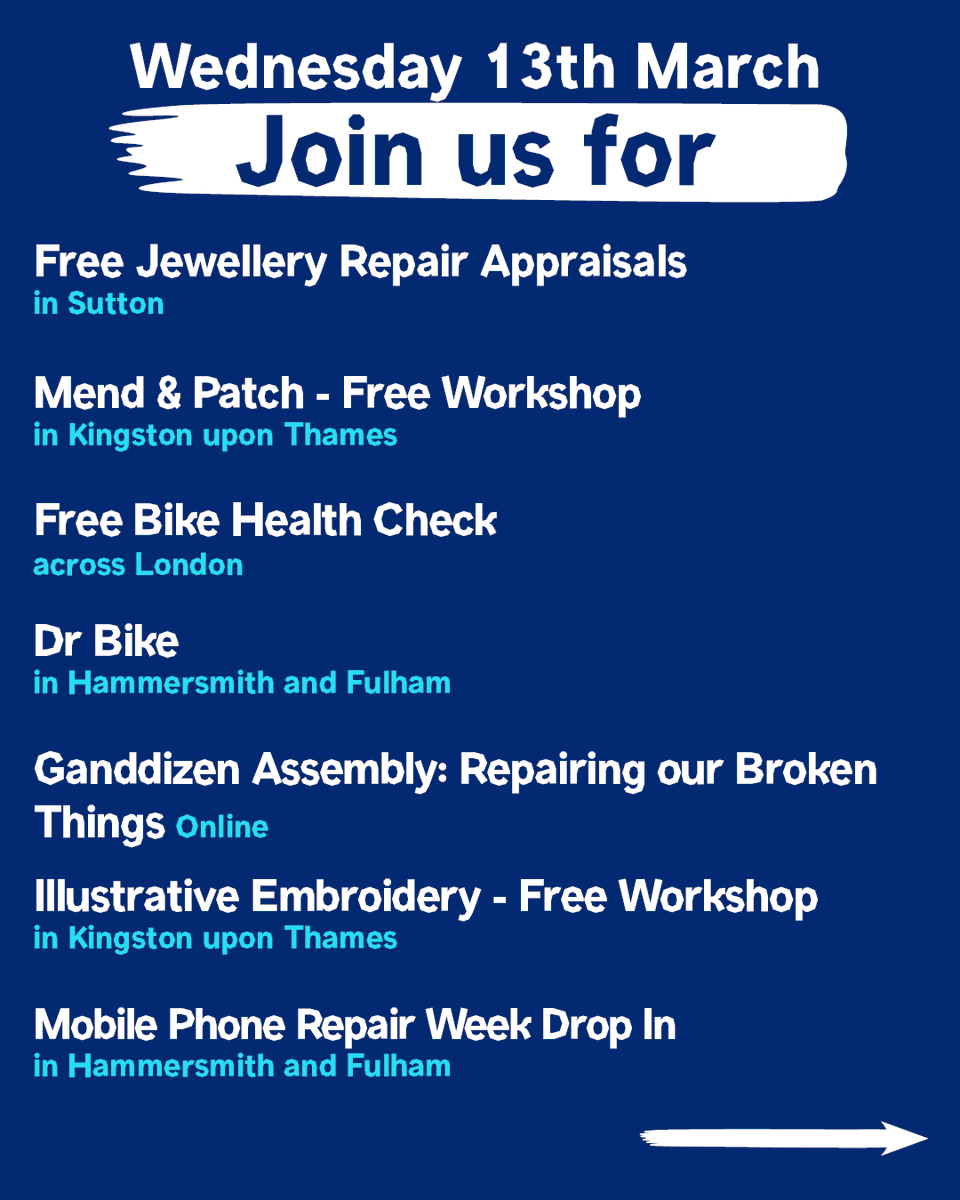 Wednesday 13th March

Join us for

Free Jewellery Repair Appraisals
in Sutton

Mend & Patch - Free Workshop
in Kingston upon Thames

Free Bike Health Check
across London

Dr Bike
in Hammersmith and Fulham

Ganddizen Assembly: Repairing our Broken Things Online

Illustrative Embroidery - Free Workshop
in Kingston upon Thames

Mobile Phone Repair Week Drop In
in Hammersmith and Fulham